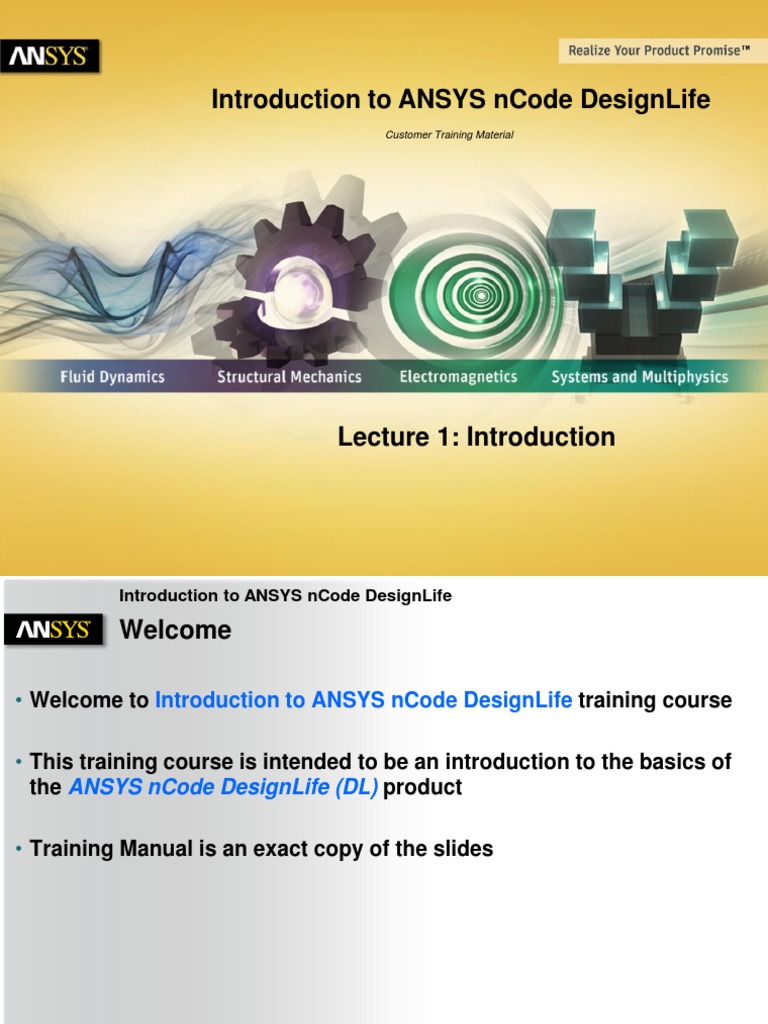 ANSYS

Realize Your Product Promise™

Introduction to ANSYS nCode DesignLife

Customer Training Material

Fluid Dynamics Structural Mechanics Electromagnetics Systems and Multiphysics

Lecture 1: Introduction

Introduction to ANSYS nCode DesignLife

ANSYS

Welcome

• Welcome to Introduction to ANSYS nCode DesignLife training course

• This training course is intended to be an introduction to the basics of the ANSYS nCode DesignLife (DL) product

• Training Manual is an exact copy of the slides